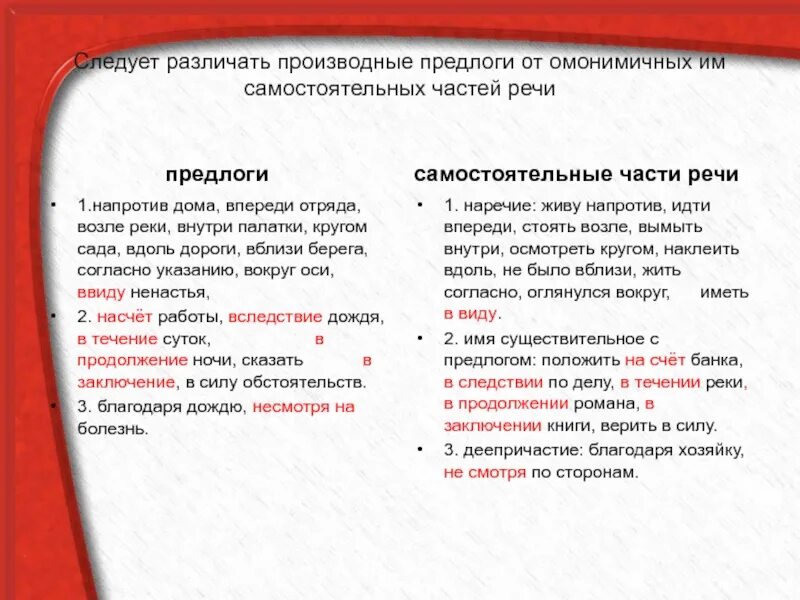 Следует различать производные предлоги от омонимичных им самостоятельных частей речи

предлоги

• 1.напротив дома, впереди отряда, возле реки, внутри палатки, кругом сада, вдоль дороги, вблизи берега, согласно указанию, вокруг оси, ввиду ненастья,
• 2. насчёт работы, вследствие дождя, в течение суток, в продолжение ночи, сказать в заключение, в силу обстоятельств.
• 3. благодаря дождю, несмотря на болезнь.

самостоятельные части речи

• 1. наречие: живу напротив, идти впереди, стоять возле, вымыть внутри, осмотреть кругом, наклеить вдоль, не было вблизи, жить согласно, оглянулся вокруг, иметь в виду.
• 2. имя существительное с предлогом: положить на счёт банка, в следствии по делу, в течении реки, в продолжении романа, в заключении книги, верить в силу.
• 3. деепричастие: благодаря хозяйку, не смотря по сторонам.